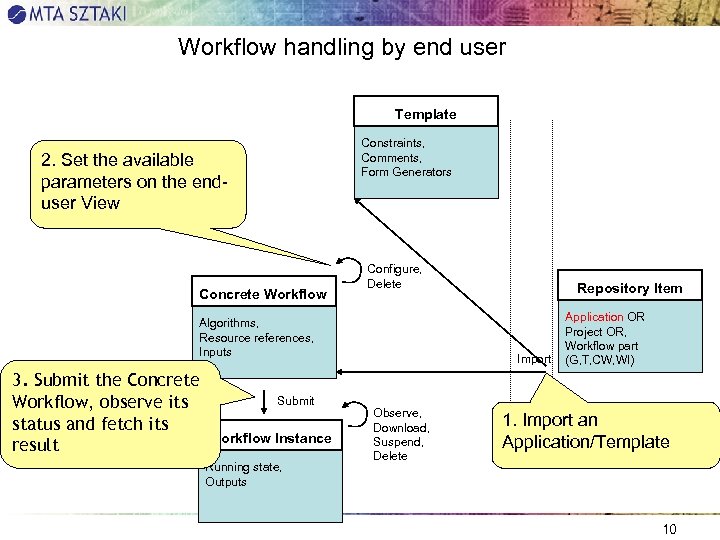 MTA SZTAKI

Workflow handling by end user

Template

Constraints, Comments, Form Generators

2. Set the available parameters on the end-user View

Configure, Delete

Concrete Workflow

Algorithms, Resource references, Inputs

Repository Item

Application OR Project OR, Workflow part (G,T,CW,WI)

Import

3. Submit the Concrete Workflow, observe its status and fetch its result

Submit

orkflow Instance

Running state, Outputs

Observe, Download, Suspend, Delete

1. Import an Application/Template

10